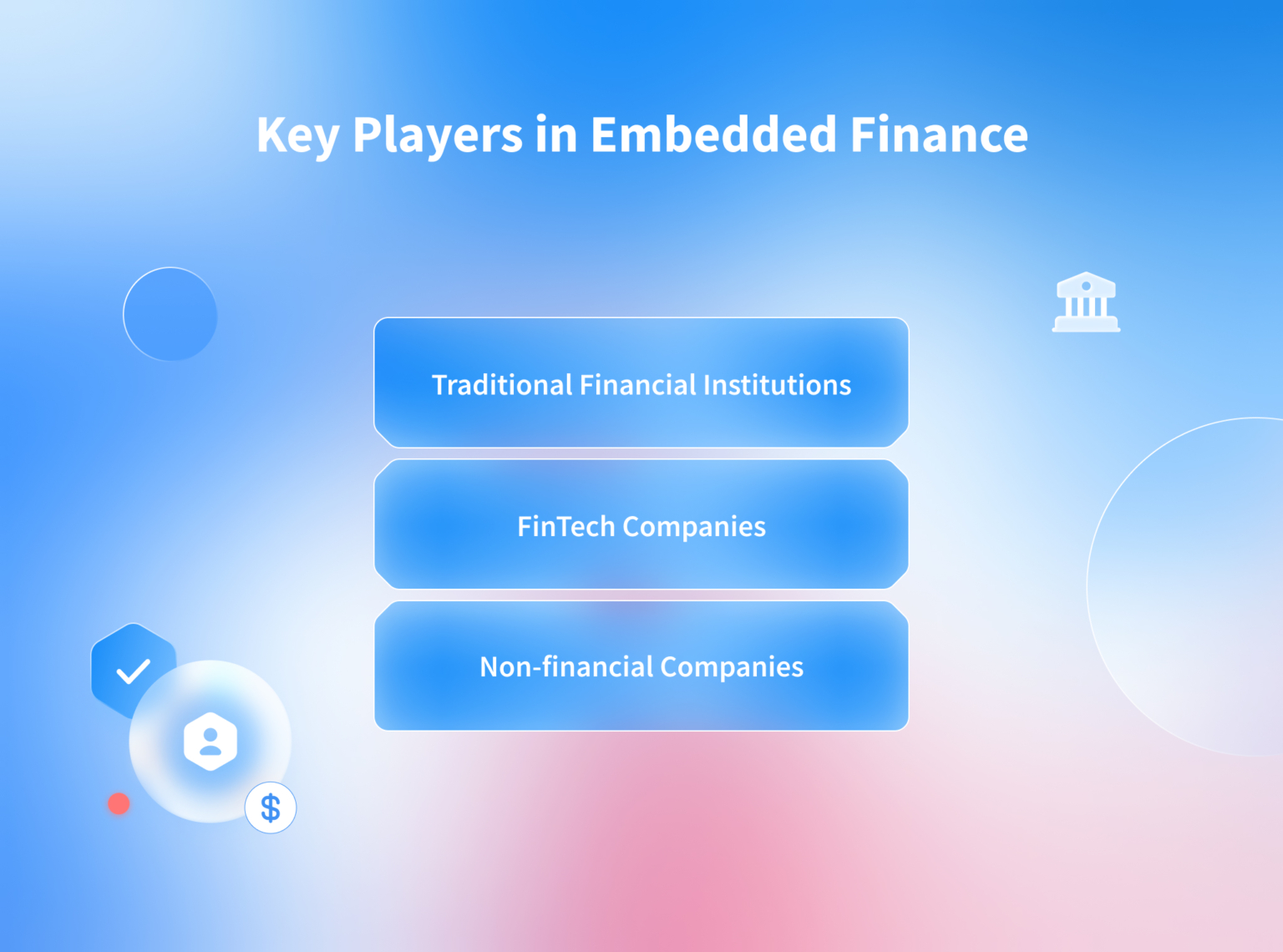 Key Players in Embedded Finance

Traditional Financial Institutions

FinTech Companies

Non-financial Companies

$